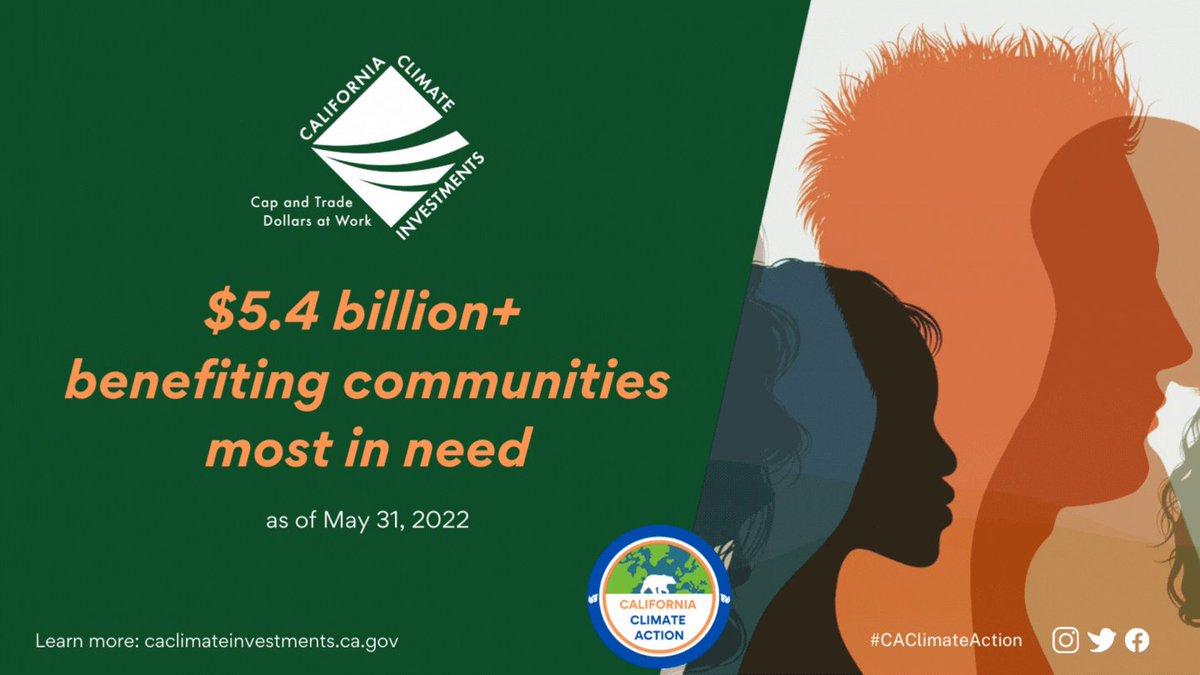 CALIFORNIA CLIMATE INVESTMENTS

Cap and Trade Dollars at Work

$5.4 billion+ benefiting communities most in need

as of May 31, 2022

CALIFORNIA CLIMATE ACTION

Learn more: caclimateinvestments.ca.gov

#CAClimateAction